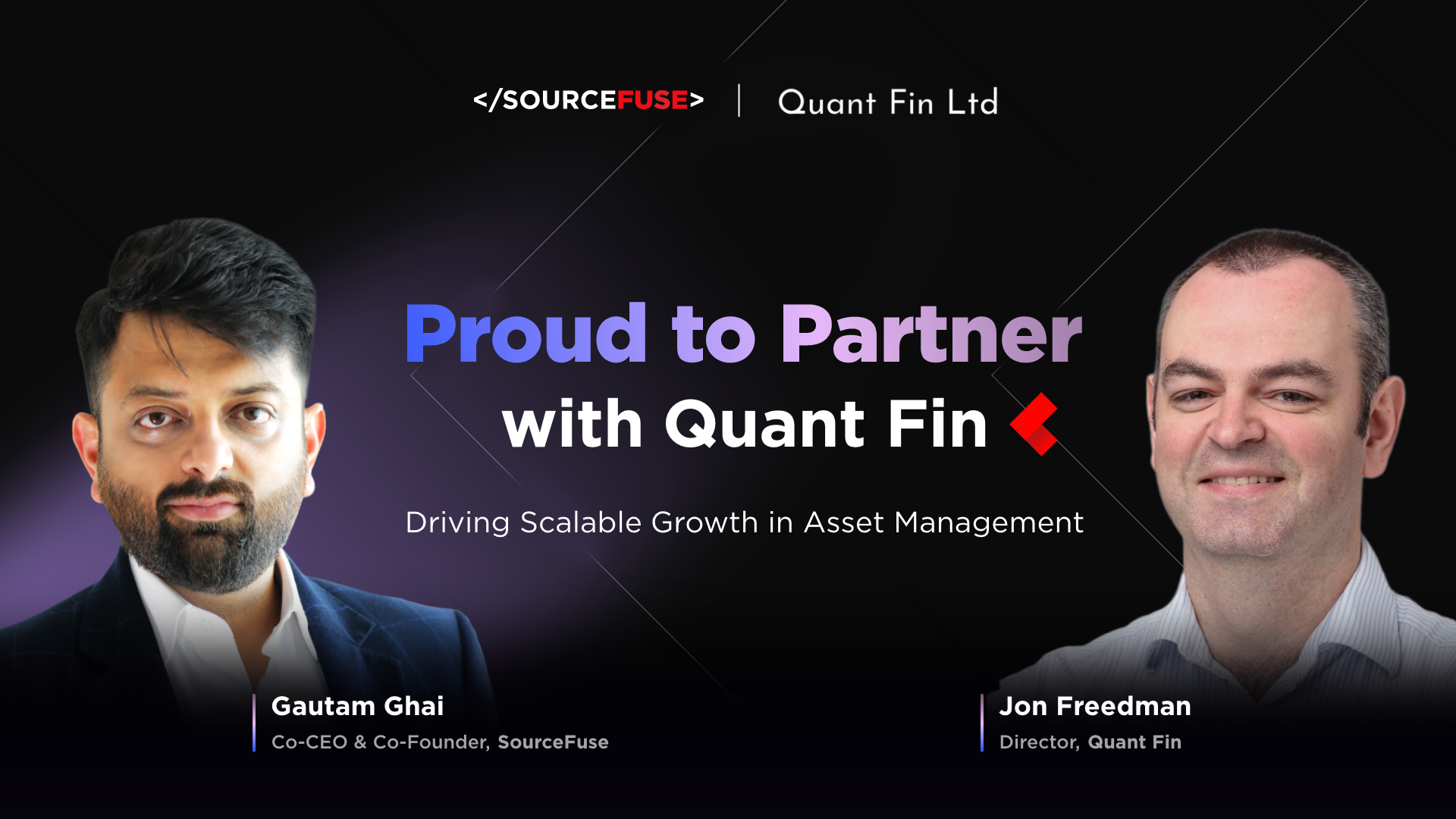 </SOURCEFUSE> | Quant Fin Ltd

Proud to Partner with Quant Fin

Driving Scalable Growth in Asset Management

Gautam Ghai
Co-CEO & Co-Founder, SourceFuse

Jon Freedman
Director, Quant Fin